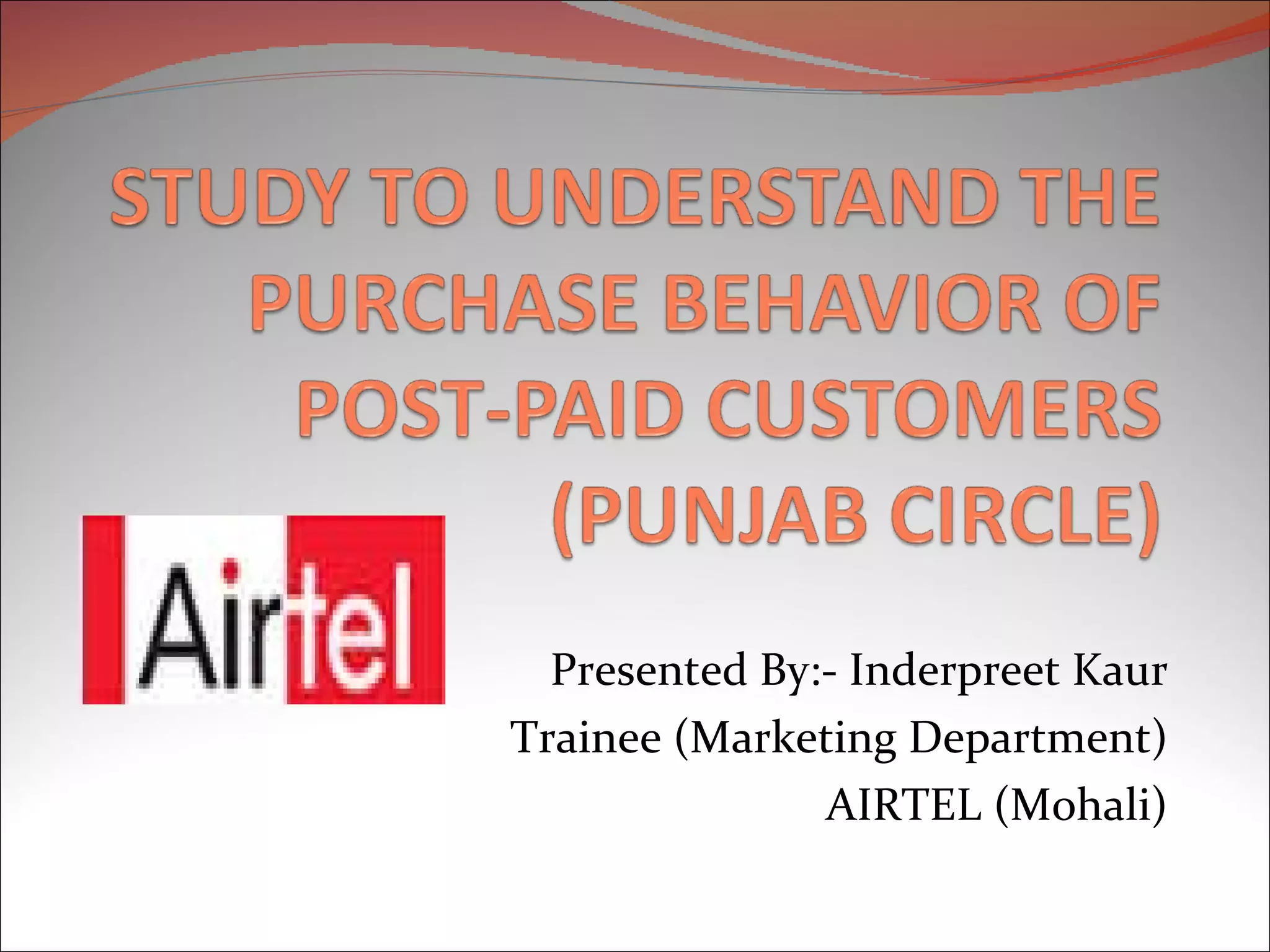 STUDY TO UNDERSTAND THE PURCHASE BEHAVIOR OF POST-PAID CUSTOMERS (PUNJAB CIRCLE)

Airtel

Presented By:- Inderpreet Kaur
Trainee (Marketing Department)
AIRTEL (Mohali)